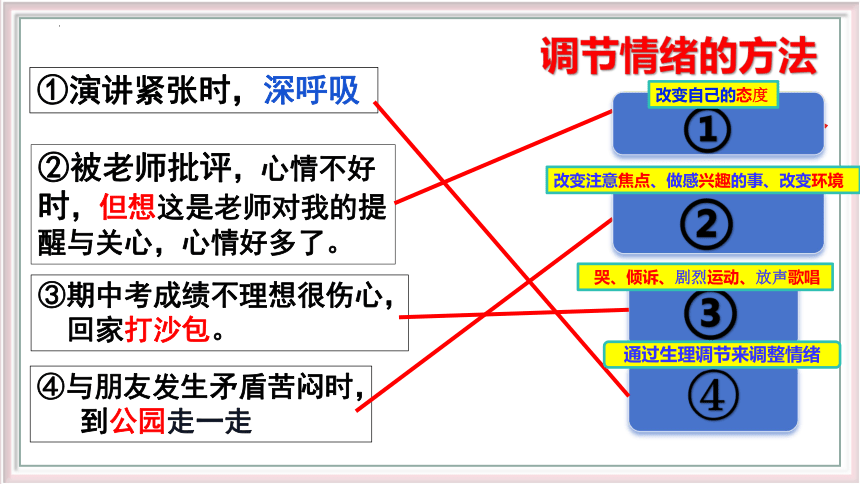 调节情绪的方法

①演讲紧张时，深呼吸

②被老师批评，心情不好时，但想这是老师对我的提醒与关心，心情好多了。

③期中考成绩不理想很伤心，回家打沙包。

④与朋友发生矛盾苦闷时，到公园走一走

改变自己的态度
①

改变注意焦点、做感兴趣的事、改变环境
②

哭、倾诉、剧烈运动、放声歌唱
③

通过生理调节来调整情绪
④